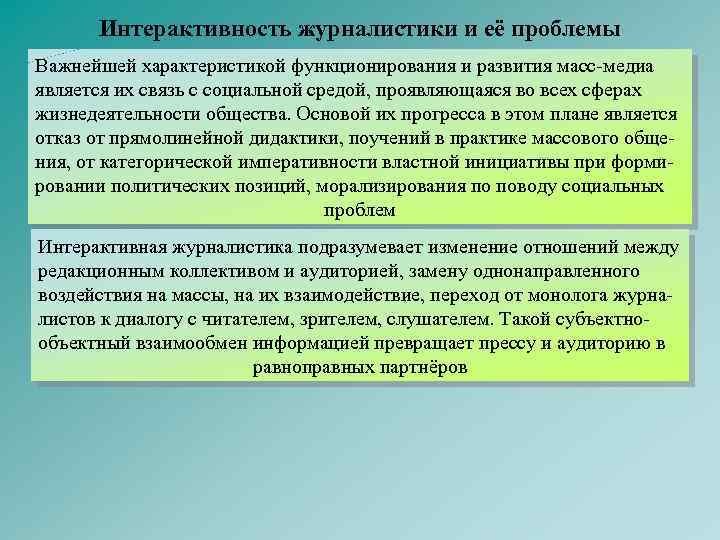 Интерактивность журналистики и её проблемы

Важнейшей характеристикой функционирования и развития масс-медиа является их связь с социальной средой, проявляющаяся во всех сферах жизнедеятельности общества. Основой их прогресса в этом плане является отказ от прямолинейной дидактики, поучений в практике массового общения, от категорической императивности властной инициативы при формировании политических позиций, морализирования по поводу социальных проблем

Интерактивная журналистика подразумевает изменение отношений между редакционным коллективом и аудиторией, замену однонаправленного воздействия на массы, на их взаимодействие, переход от монолога журналистов к диалогу с читателем, зрителем, слушателем. Такой субъектно-объектный взаимообмен информацией превращает прессу и аудиторию в равноправных партнёров